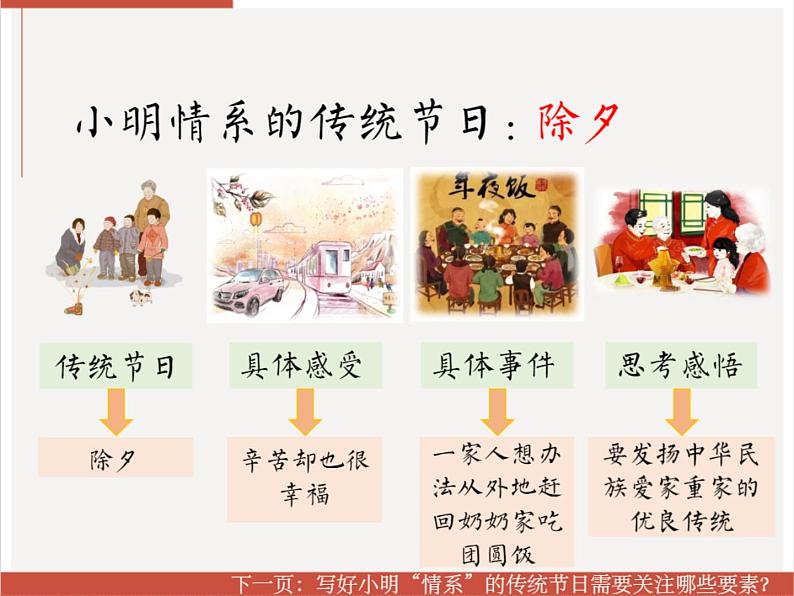 小明情系的传统节日：除夕

年夜饭

传统节日

除夕

具体感受

辛苦却也很幸福

具体事件

一家人想办法从外地赶回奶奶家吃团圆饭

思考感悟

要发扬中华民族爱家重家的优良传统

下一页：写好小明“情系”的传统节日需要关注哪些要素？